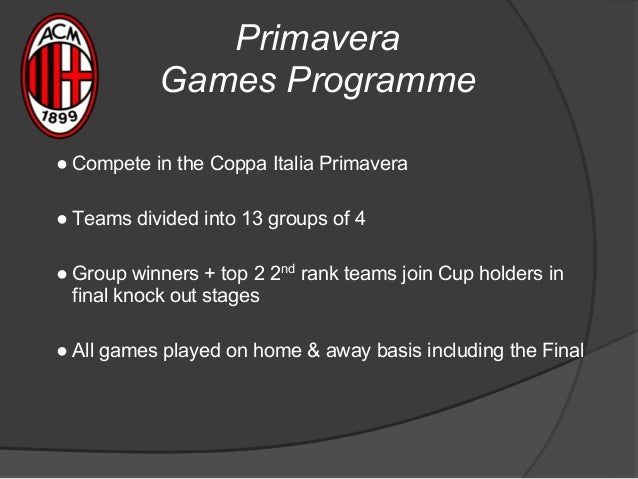 ACM
1899

Primavera
Games Programme

● Compete in the Coppa Italia Primavera

● Teams divided into 13 groups of 4

● Group winners + top 2 2$^{nd}$ rank teams join Cup holders in final knock out stages

● All games played on home & away basis including the Final